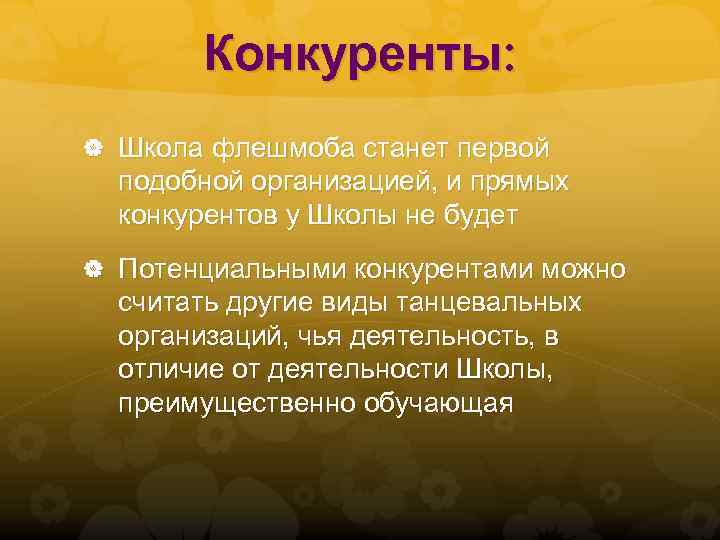 Конкуренты:

Школа флешмоба станет первой подобной организацией, и прямых конкурентов у Школы не будет

Потенциальными конкурентами можно считать другие виды танцевальных организаций, чья деятельность, в отличие от деятельности Школы, преимущественно обучающая